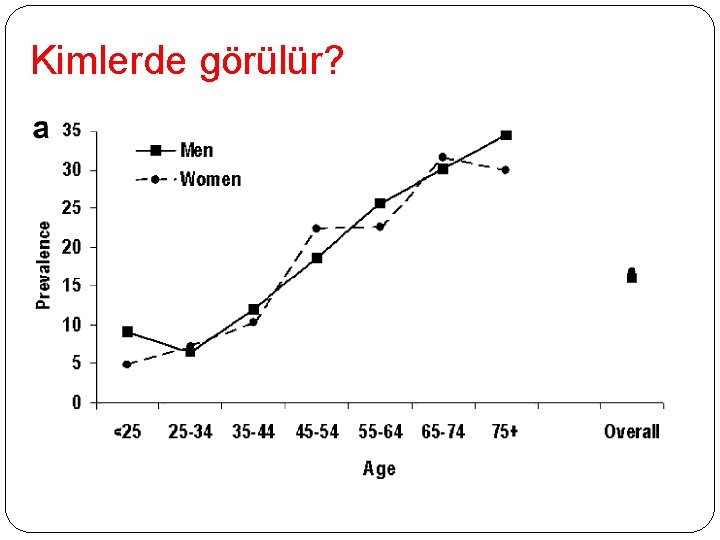 Kimlerde görülür?

a

Men
Women

Prevalence

35
30
25
20
15
10
5
0

<25
25-34
35-44
45-54
55-64
65-74
75+
Overall

Age